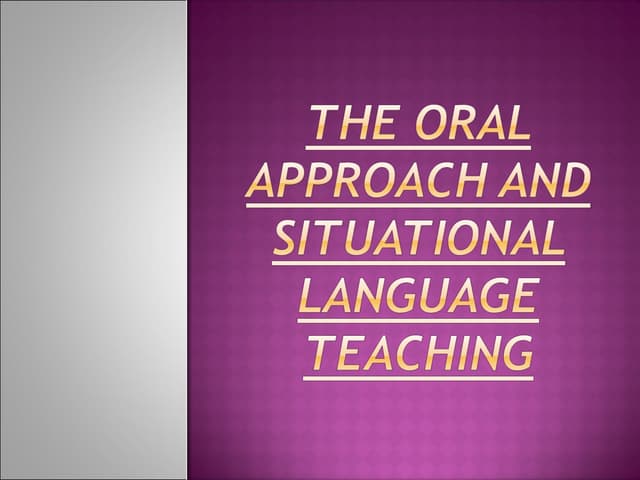 THE ORAL APPROACH AND SITUATIONAL LANGUAGE TEACHING